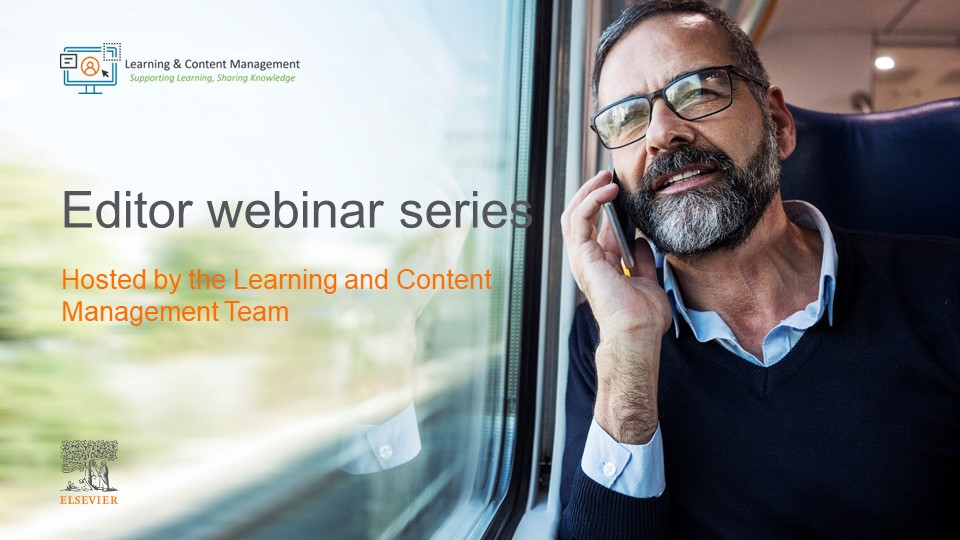 Learning & Content Management
Supporting Learning, Sharing Knowledge

Editor webinar series

Hosted by the Learning and Content Management Team

ELSEVIER